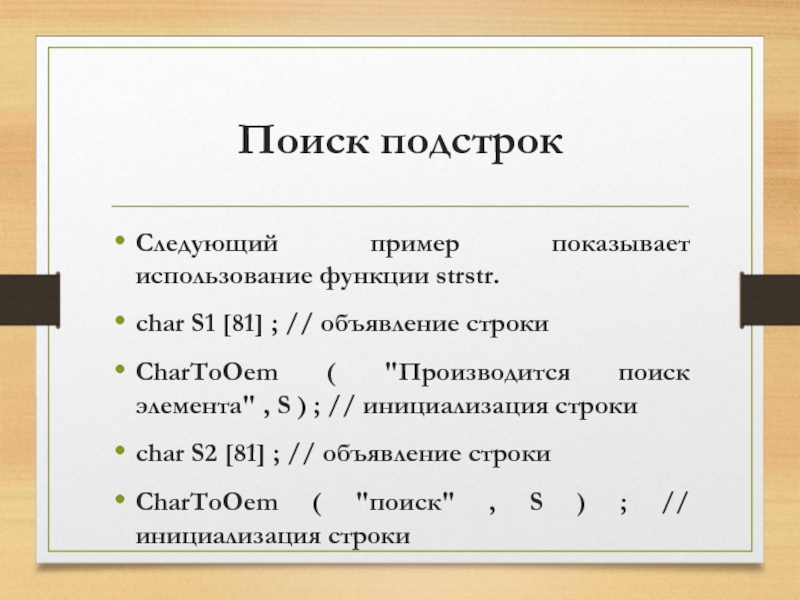 Поиск подстрок

• Следующий пример показывает использование функции strstr.

• char S1 [81] ; // объявление строки

• CharToOem ( "Производится поиск элемента" , S ) ; // инициализация строки

• char S2 [81] ; // объявление строки

• CharToOem ( "поиск" , S ) ; // инициализация строки